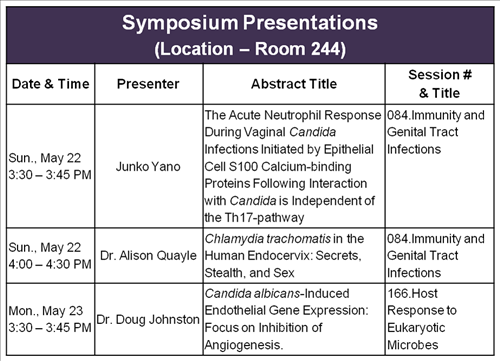 Symposium Presentations
(Location – Room 244)

| Date & Time | Presenter | Abstract Title | Session # & Title |
|---|---|---|---|
| Sun., May 22 3:30 – 3:45 PM | Junko Yano | The Acute Neutrophil Response During Vaginal Candida Infections Initiated by Epithelial Cell S100 Calcium-binding Proteins Following Interaction with Candida is Independent of the Th17-pathway | 084.Immunity and Genital Tract Infections |
| Sun., May 22 4:00 – 4:30 PM | Dr. Alison Quayle | Chlamydia trachomatis in the Human Endocervix: Secrets, Stealth, and Sex | 084.Immunity and Genital Tract Infections |
| Mon., May 23 3:30 – 3:45 PM | Dr. Doug Johnston | Candida albicans-Induced Endothelial Gene Expression: Focus on Inhibition of Angiogenesis. | 166.Host Response to Eukaryotic Microbes |